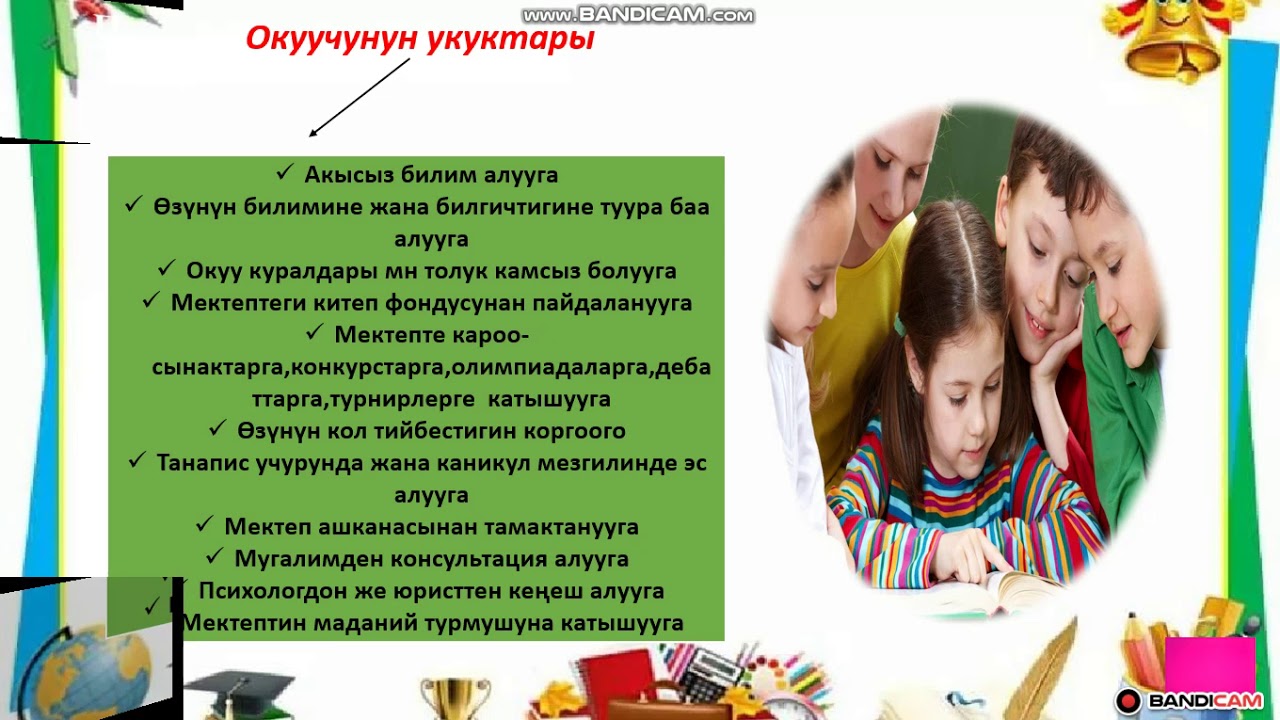 www.BANDICAM.com

Окуучунун укуктары

✓ Акысыз билим алууга
✓ Өзүнүн билимине жана билгичтигине туура баа алууга
✓ Окуу куралдары мн толук камсыз болууга
✓ Мектептеги китеп фондусунан пайдаланууга
✓ Мектепте кароо-сынактарга,конкурстарга,олимпиадаларга,дебаттарга,турнирлерге катышууга
✓ Өзүнүн кол тийбестигин коргоого
✓ Танапис учурунда жана каникул мезгилинде эс алууга
✓ Мектеп ашканасынан тамактанууга
✓ Мугалимден консультация алууга
✓ Психологдон же юристтен кеңеш алууга
✓ Мектептин маданий турмушуна катышууга

BANDICAM